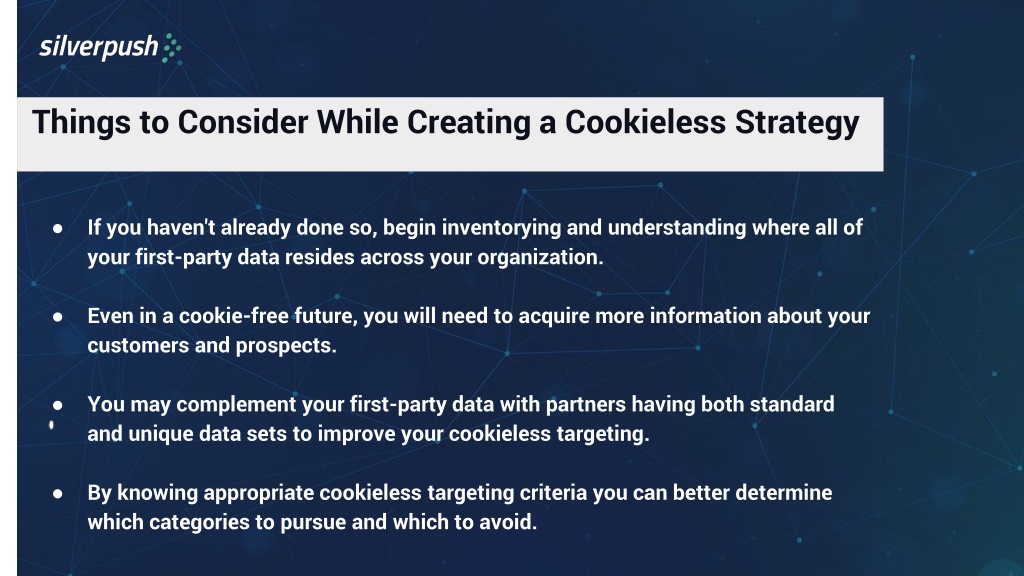 silverpush

Things to Consider While Creating a Cookieless Strategy

● If you haven't already done so, begin inventorying and understanding where all of your first-party data resides across your organization.

● Even in a cookie-free future, you will need to acquire more information about your customers and prospects.

● You may complement your first-party data with partners having both standard and unique data sets to improve your cookieless targeting.

● By knowing appropriate cookieless targeting criteria you can better determine which categories to pursue and which to avoid.